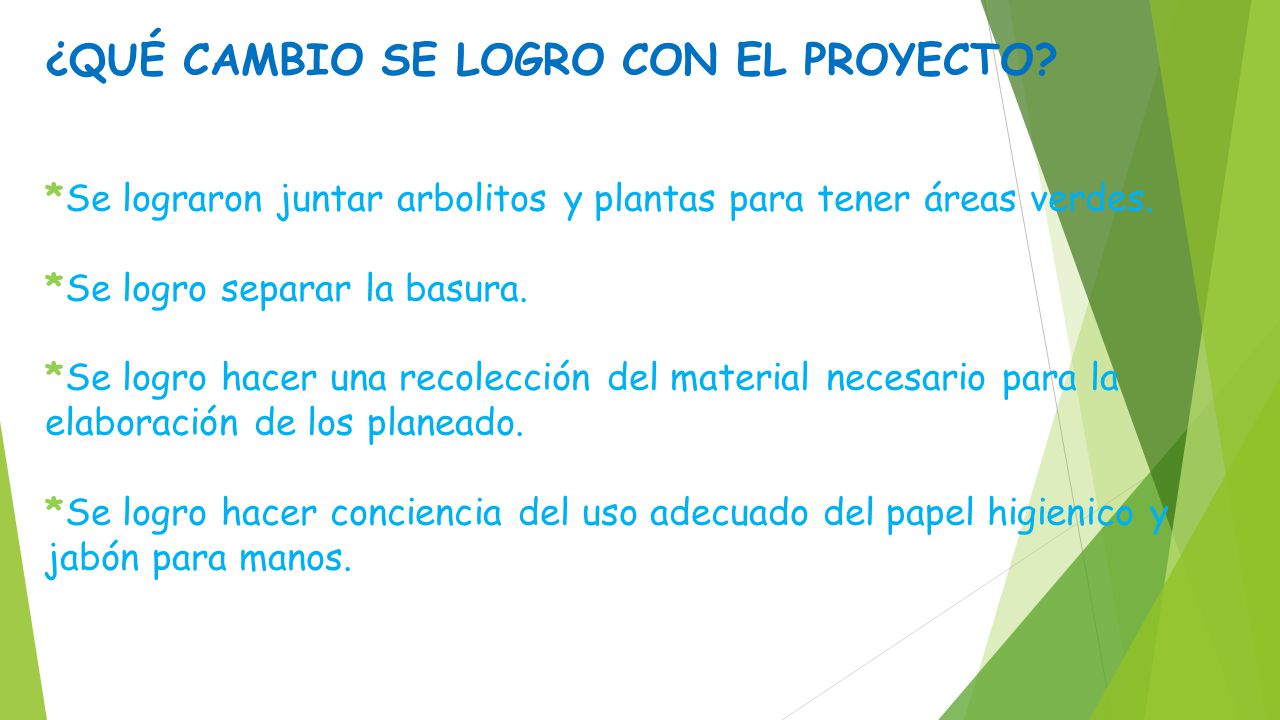 ¿QUÉ CAMBIO SE LOGRO CON EL PROYECTO?

*Se lograron juntar arbolitos y plantas para tener áreas verdes.

*Se logro separar la basura.

*Se logro hacer una recolección del material necesario para la elaboración de los planeado.

*Se logro hacer conciencia del uso adecuado del papel higienico y jabón para manos.